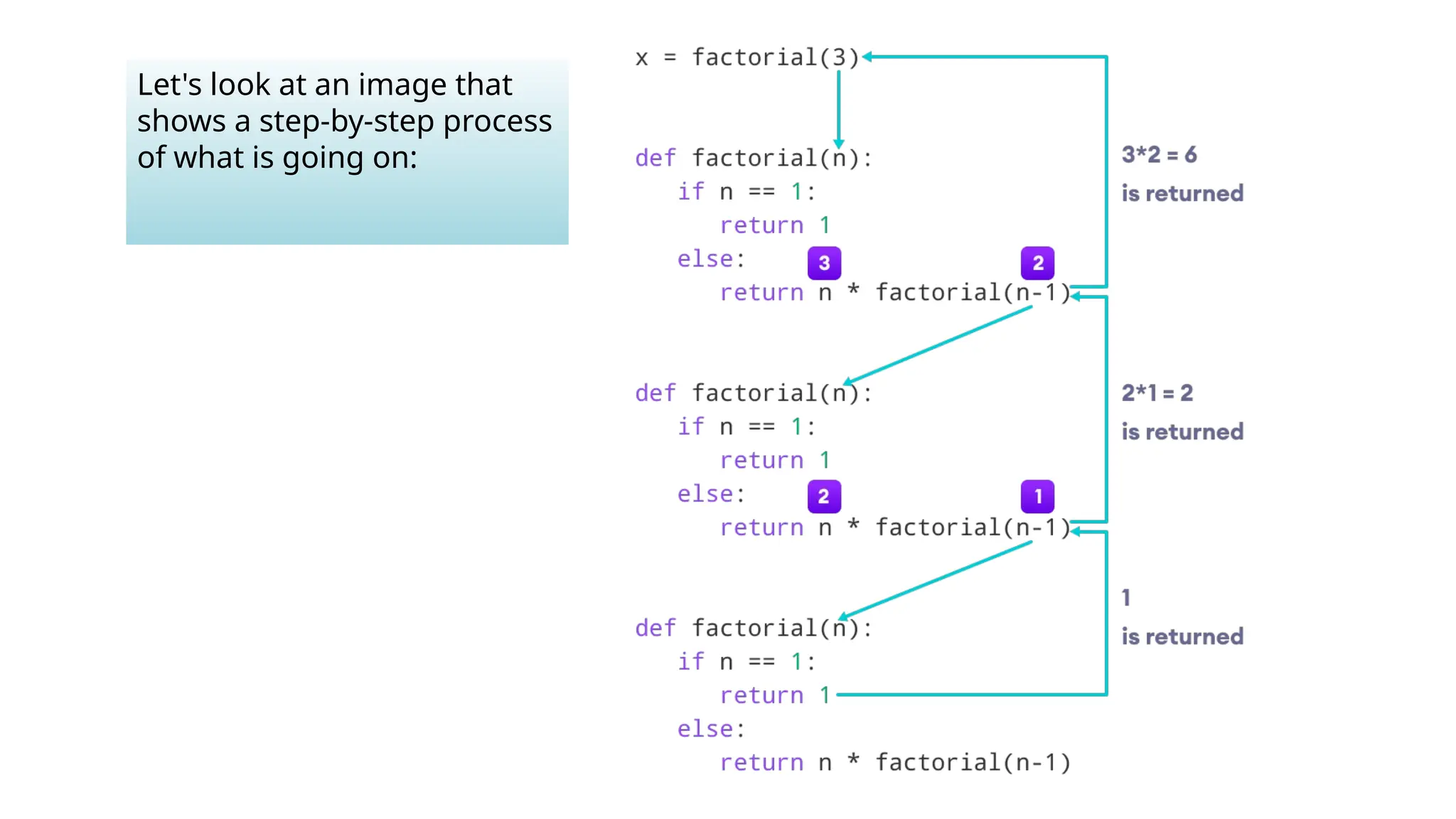 Let's look at an image that shows a step-by-step process of what is going on:

x = factorial(3)

def factorial(n):
    if n == 1:
        return 1
    else:        3                2
        return n * factorial(n-1)

3*2 = 6
is returned

def factorial(n):
    if n == 1:
        return 1
    else:        2                1
        return n * factorial(n-1)

2*1 = 2
is returned

def factorial(n):
    if n == 1:
        return 1
    else:
        return n * factorial(n-1)

1
is returned